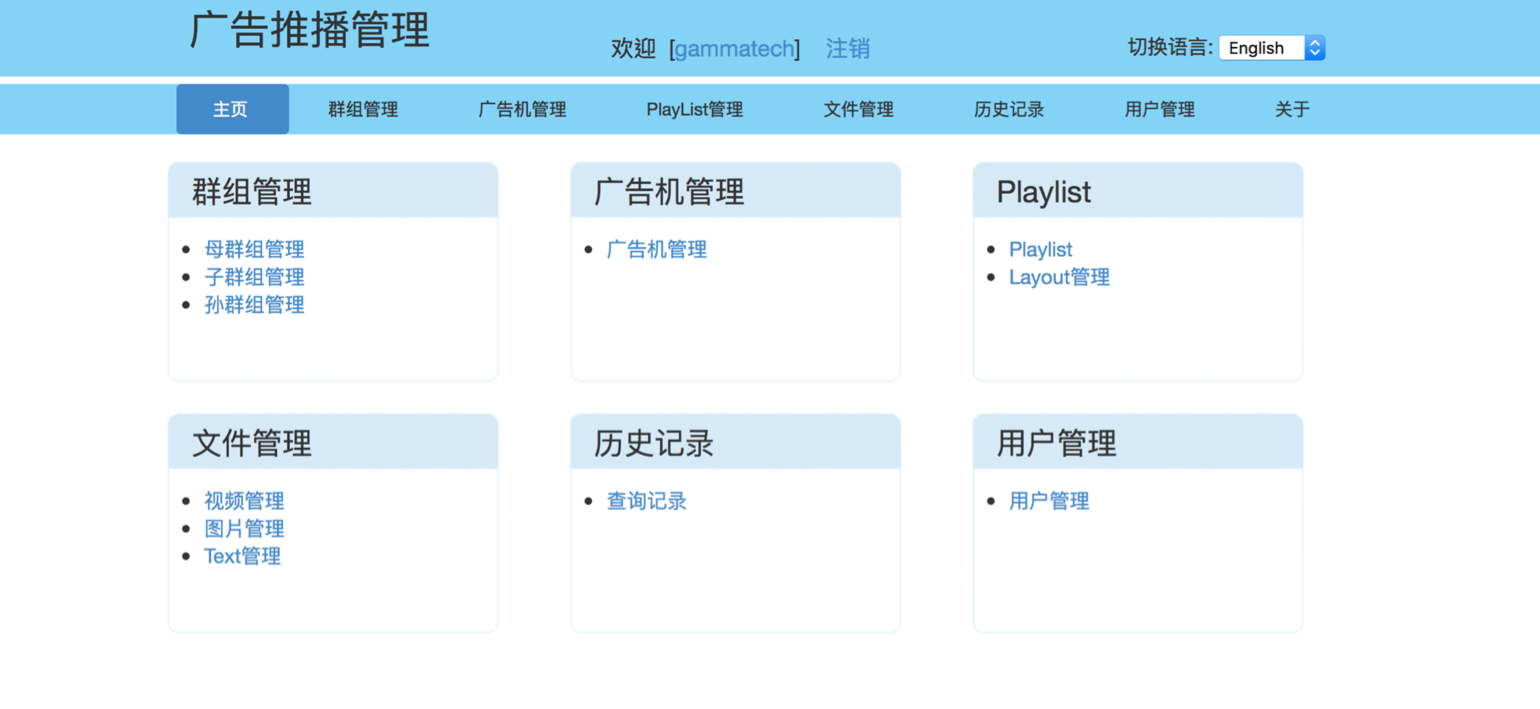 广告推播管理

欢迎 [gammatech] 注销

切换语言: English

主页 群组管理 广告机管理 PlayList管理 文件管理 历史记录 用户管理 关于

群组管理
- 母群组管理
- 子群组管理
- 孙群组管理

广告机管理
- 广告机管理

Playlist
- Playlist
- Layout管理

文件管理
- 视频管理
- 图片管理
- Text管理

历史记录
- 查询记录

用户管理
- 用户管理